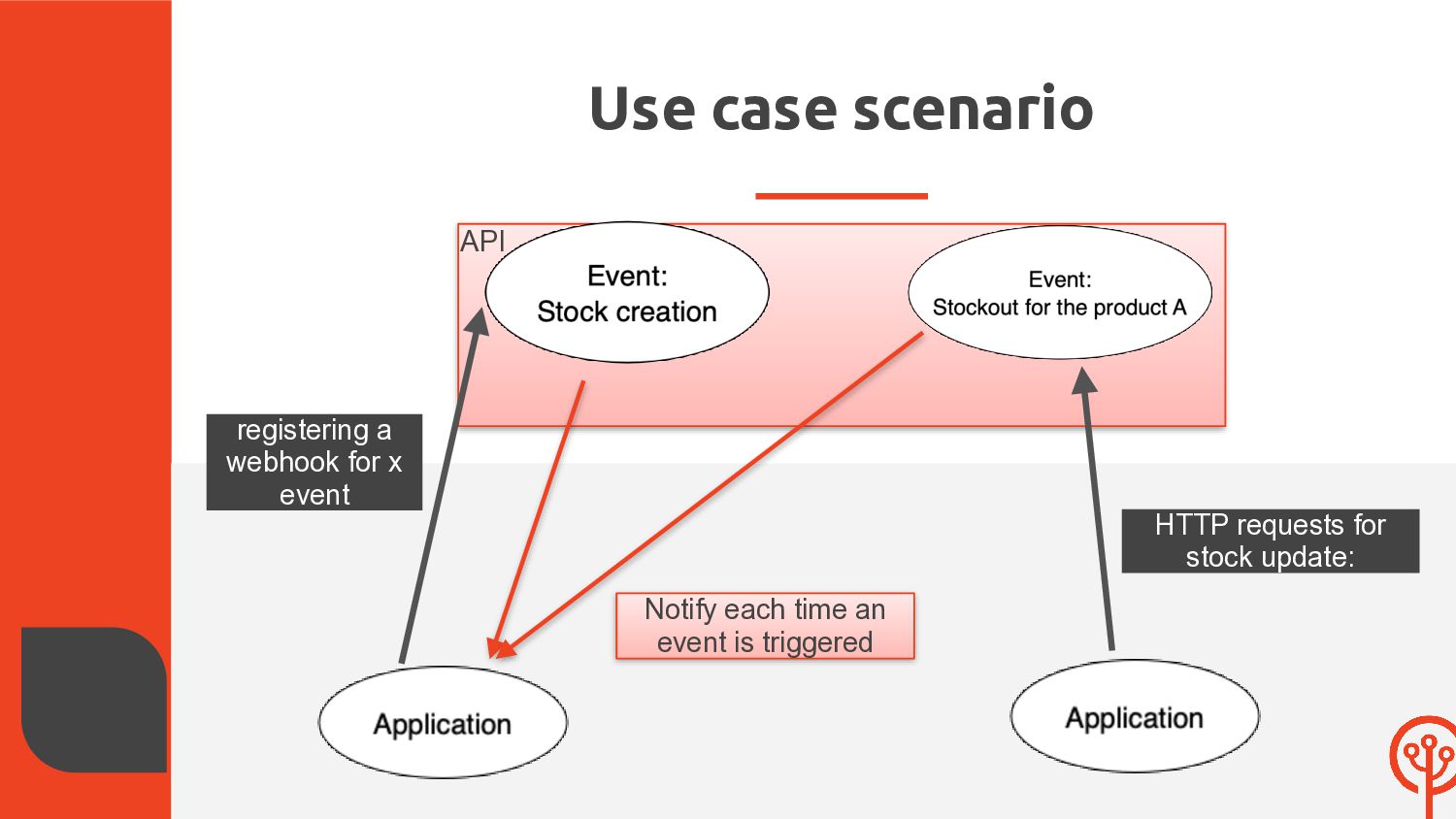 Use case scenario

API

Event:
Stock creation

Event:
Stockout for the product A

registering a webhook for x event

HTTP requests for stock update:

Notify each time an event is triggered

Application

Application